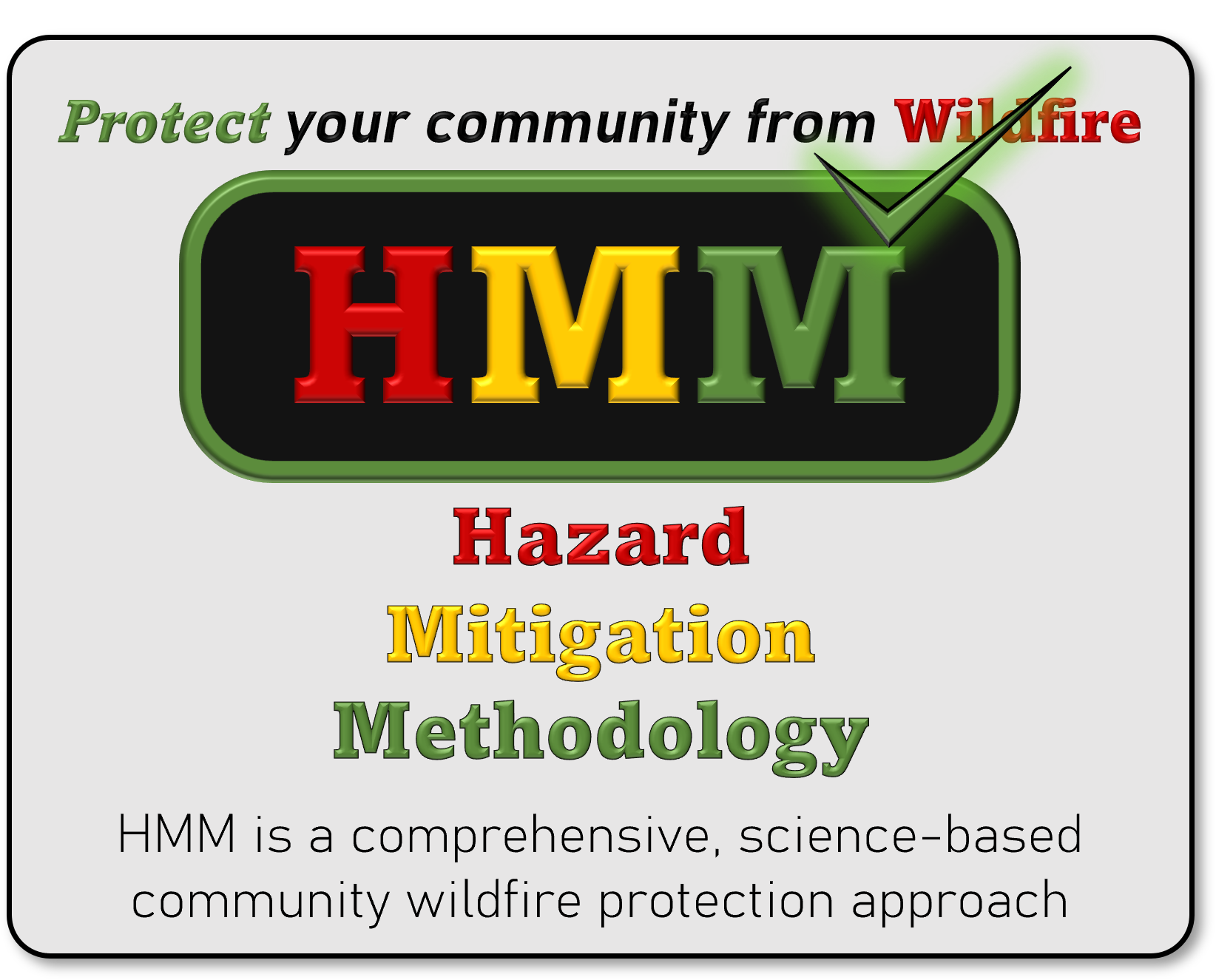 Protect your community from Wildfire

HMM

Hazard
Mitigation
Methodology

HMM is a comprehensive, science-based community wildfire protection approach